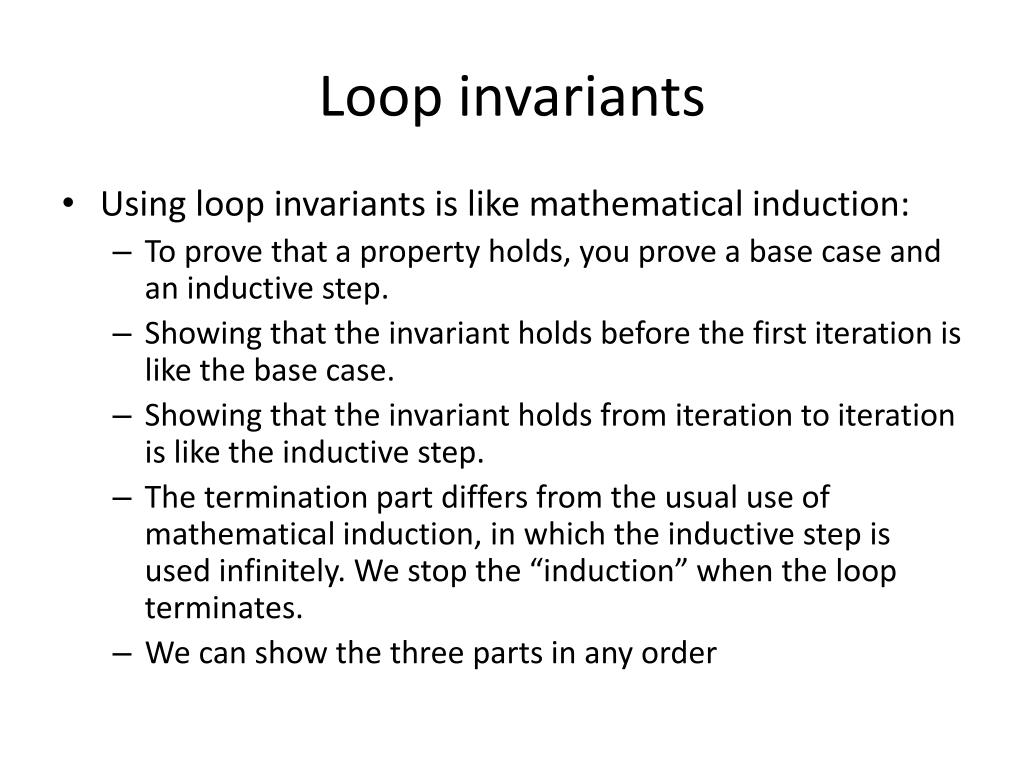 Loop invariants

• Using loop invariants is like mathematical induction:
– To prove that a property holds, you prove a base case and an inductive step.
– Showing that the invariant holds before the first iteration is like the base case.
– Showing that the invariant holds from iteration to iteration is like the inductive step.
– The termination part differs from the usual use of mathematical induction, in which the inductive step is used infinitely. We stop the “induction” when the loop terminates.
– We can show the three parts in any order